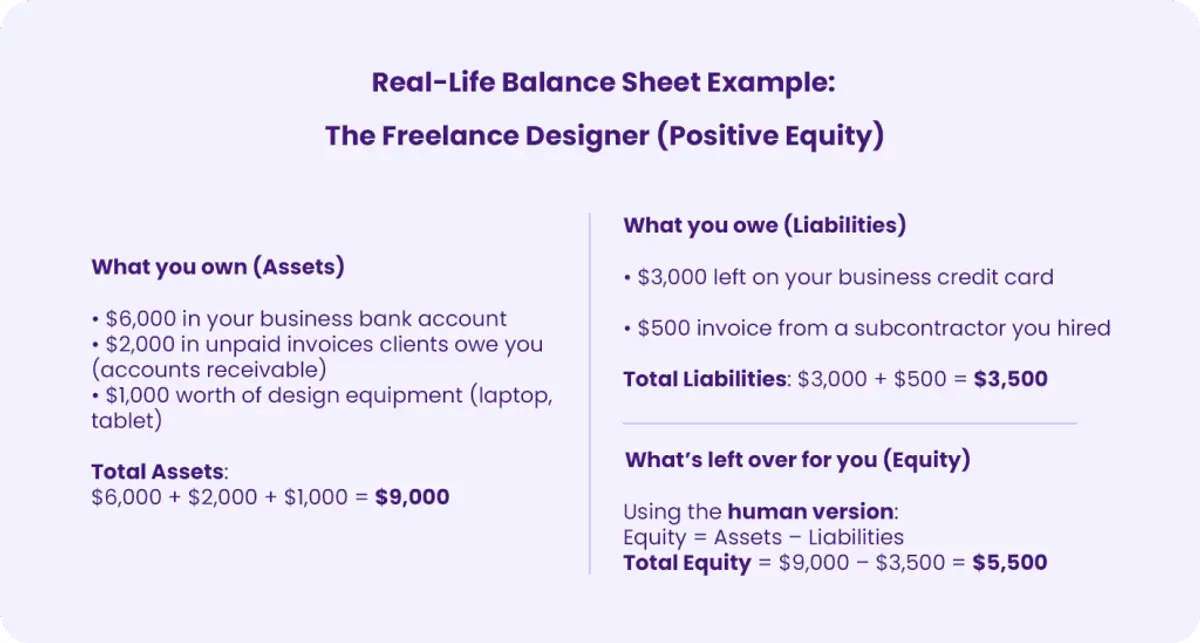 Real-Life Balance Sheet Example:
The Freelance Designer (Positive Equity)

What you own (Assets)

• \$6,000 in your business bank account
• \$2,000 in unpaid invoices clients owe you (accounts receivable)
• \$1,000 worth of design equipment (laptop, tablet)

Total Assets:
\$6,000 + \$2,000 + \$1,000 = \$9,000

What you owe (Liabilities)

• \$3,000 left on your business credit card

• \$500 invoice from a subcontractor you hired

Total Liabilities: \$3,000 + \$500 = \$3,500

What's left over for you (Equity)

Using the human version:
Equity = Assets – Liabilities
Total Equity = \$9,000 – \$3,500 = \$5,500